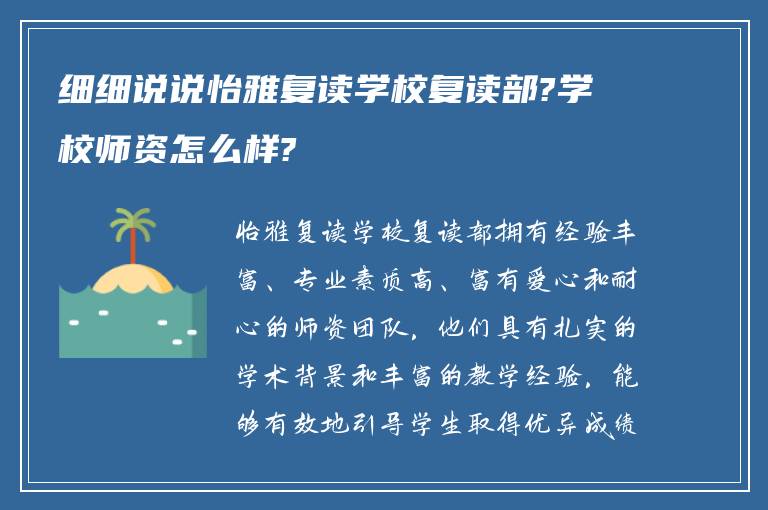 细细说说怡雅复读学校复读部?学校师资怎么样?

怡雅复读学校复读部拥有经验丰富、专业素质高、富有爱心和耐心的师资团队，他们具有扎实的学术背景和丰富的教学经验，能够有效地引导学生取得优异成绩